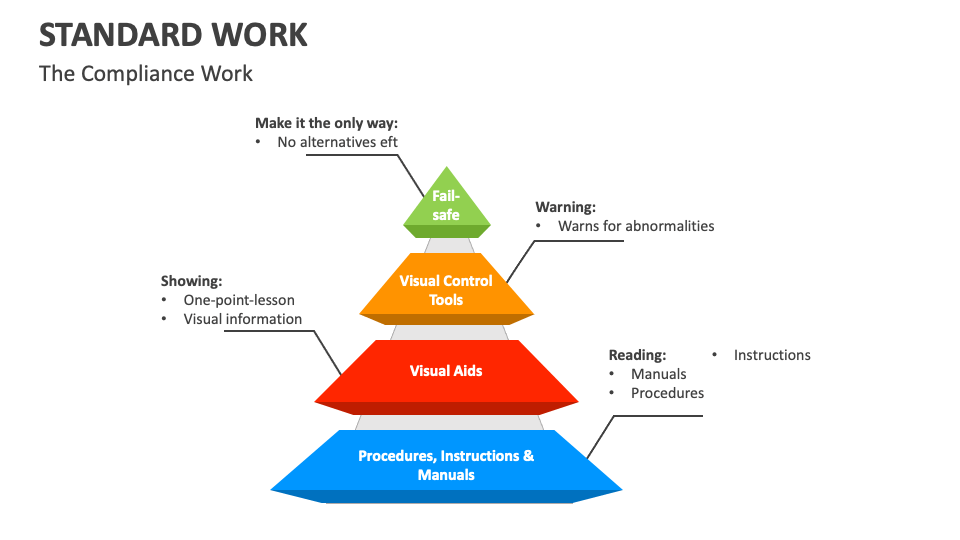 STANDARD WORK

The Compliance Work

Make it the only way:
• No alternatives eft

Fail-safe

Warning:
• Warns for abnormalities

Visual Control Tools

Showing:
• One-point-lesson
• Visual information

Visual Aids

Reading:
• Manuals
• Procedures
• Instructions

Procedures, Instructions & Manuals